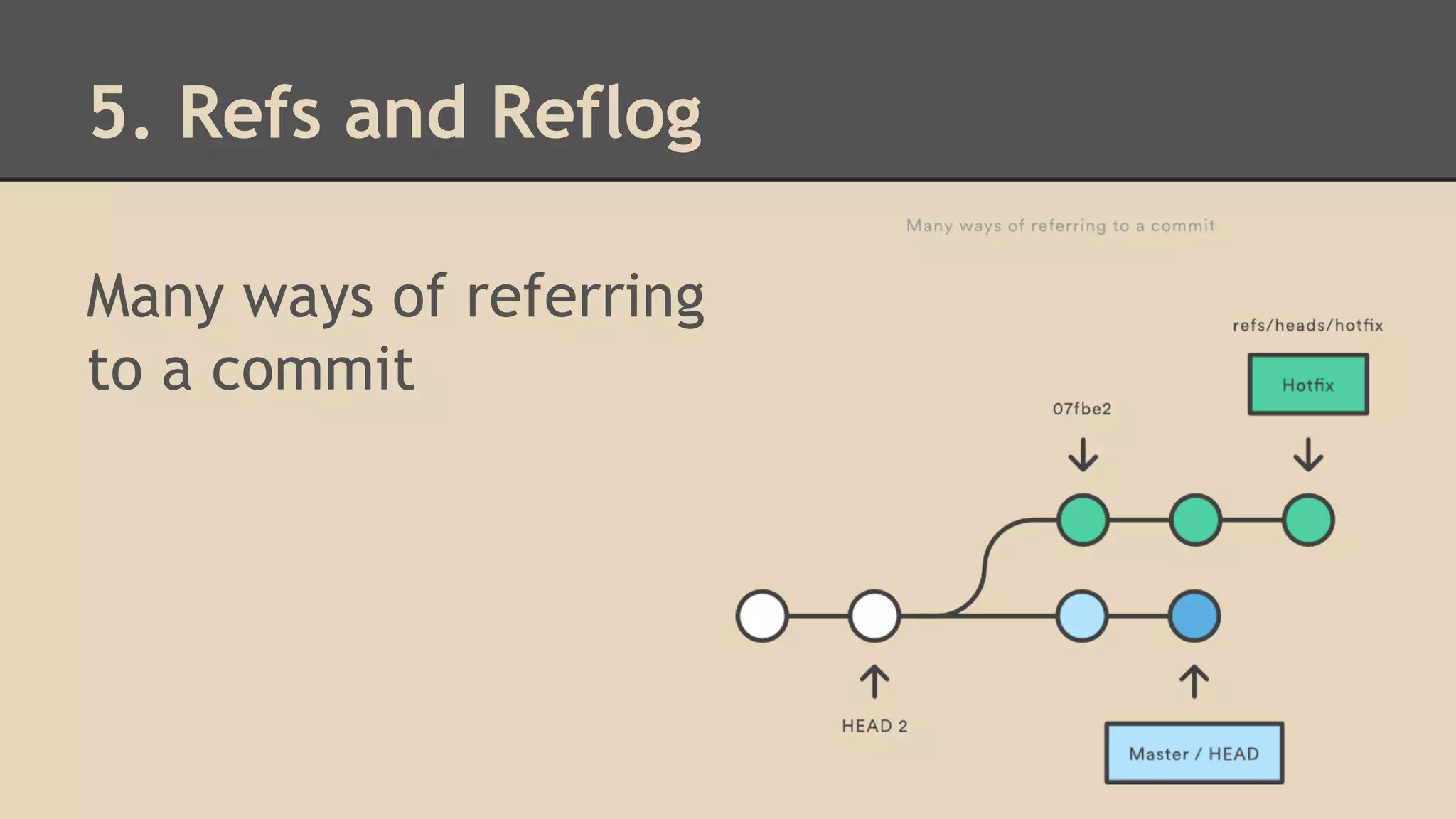 5. Refs and Reflog

Many ways of referring to a commit

Many ways of referring to a commit

refs/heads/hotfix

Hotfix

07fbe2

HEAD 2

Master / HEAD